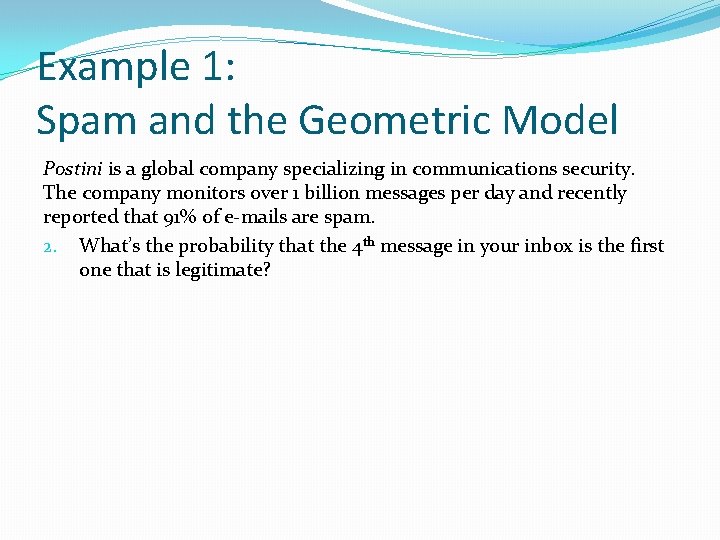 Example 1:
Spam and the Geometric Model

Postini is a global company specializing in communications security. The company monitors over 1 billion messages per day and recently reported that 91% of e-mails are spam.

2. What's the probability that the 4th message in your inbox is the first one that is legitimate?